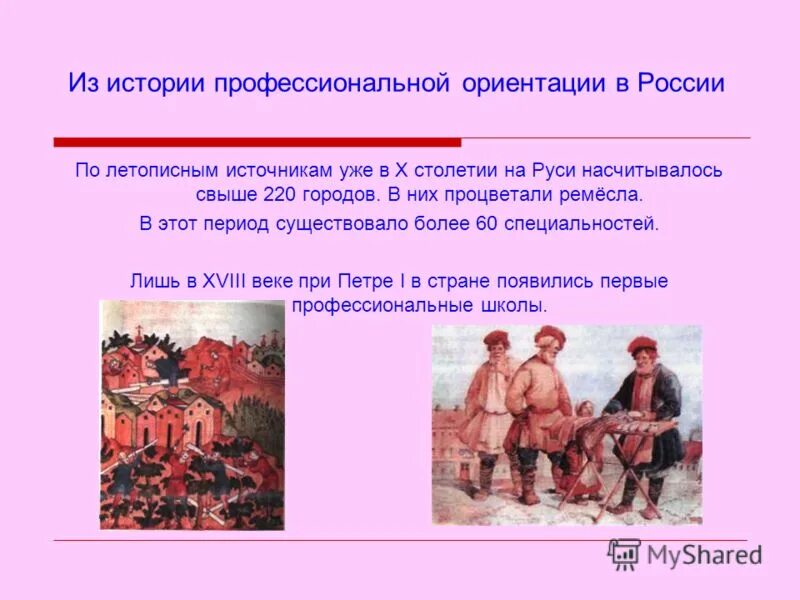 Из истории профессиональной ориентации в России

По летописным источникам уже в X столетии на Руси насчитывалось свыше 220 городов. В них процветали ремёсла.

В этот период существовало более 60 специальностей.

Лишь в XVIII веке при Петре I в стране появились первые профессиональные школы.

MyShared